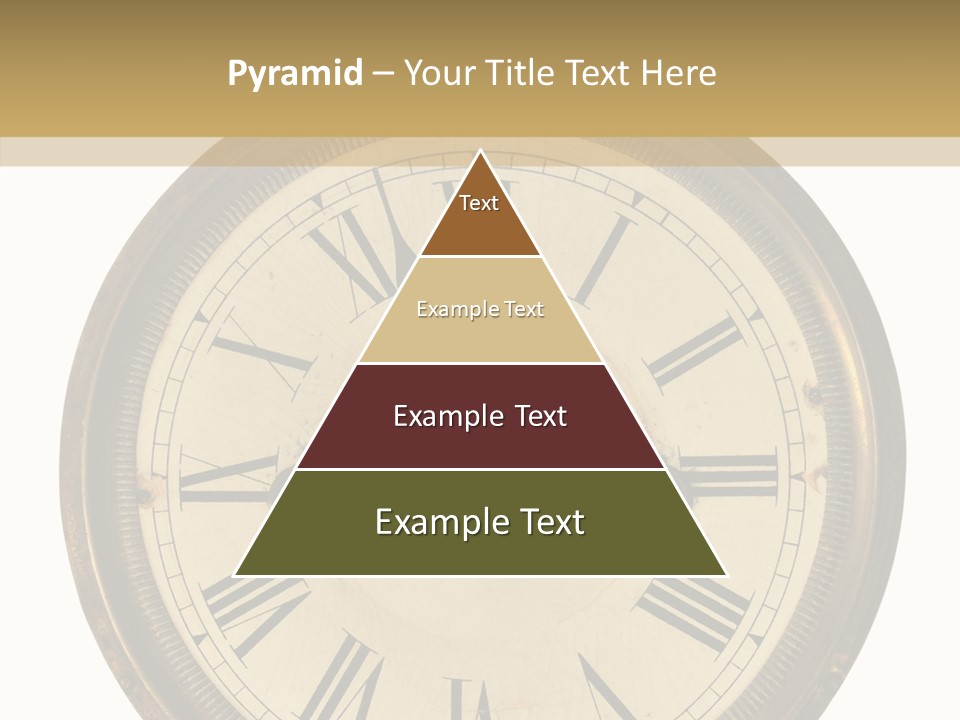 Pyramid – Your Title Text Here

Text

Example Text

Example Text

Example Text